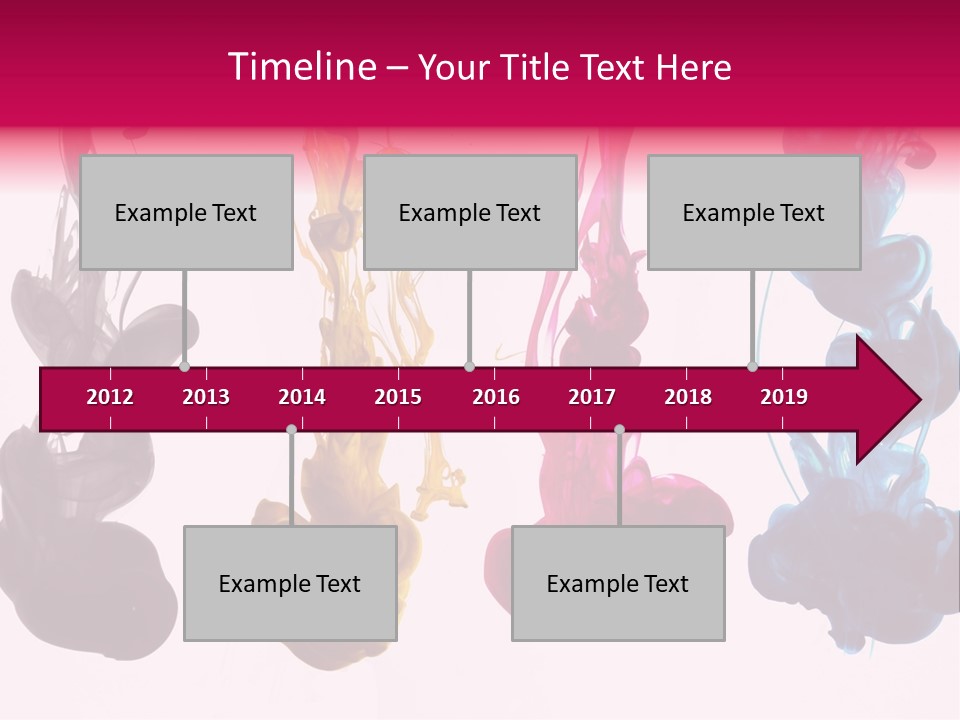 Timeline – Your Title Text Here

Example Text

Example Text

Example Text

2012 2013 2014 2015 2016 2017 2018 2019

Example Text

Example Text